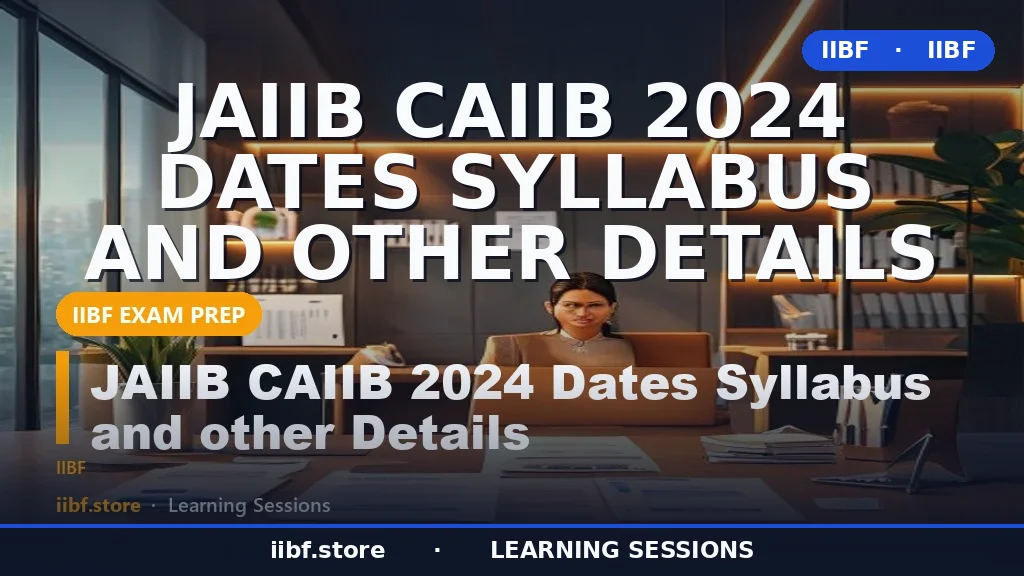 IIBF · IIBF

JAIIB CAIIB 2024 DATES SYLLABUS AND OTHER DETAILS

IIBF EXAM PREP

JAIIB CAIIB 2024 Dates Syllabus and other Details

IIBF

iibf.store · Learning Sessions

iibf.store · LEARNING SESSIONS